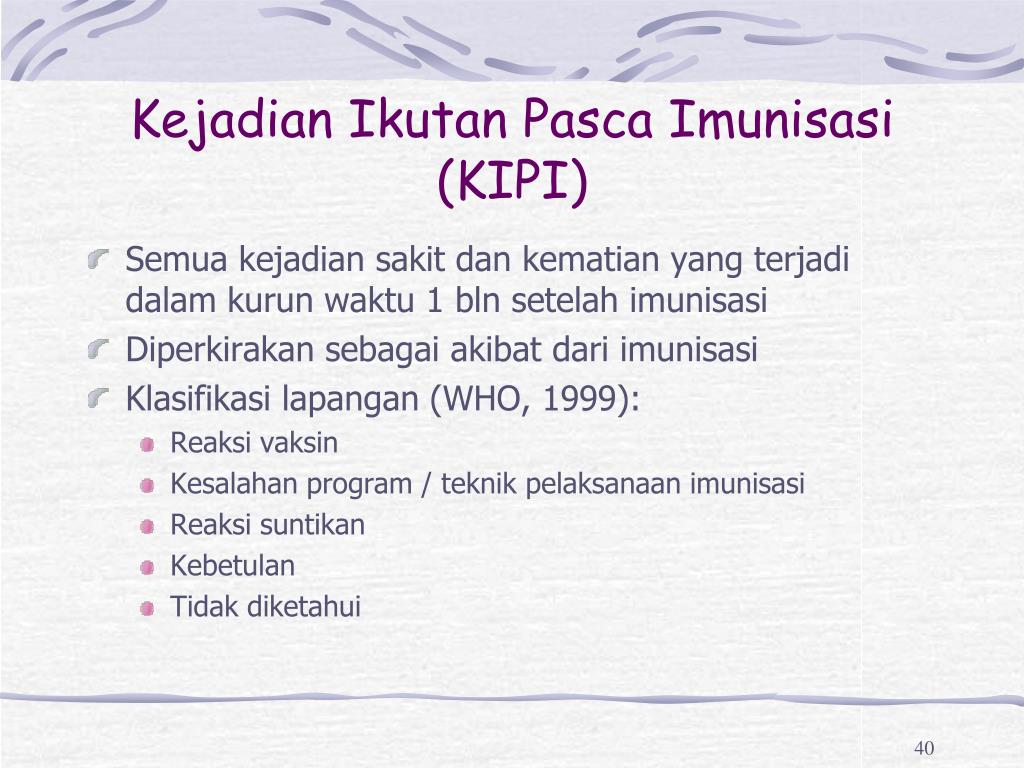 Kejadian Ikutan Pasca Imunisasi (KIPI)

Semua kejadian sakit dan kematian yang terjadi dalam kurun waktu 1 bln setelah imunisasi

Diperkirakan sebagai akibat dari imunisasi

Klasifikasi lapangan (WHO, 1999):

Reaksi vaksin

Kesalahan program / teknik pelaksanaan imunisasi

Reaksi suntikan

Kebetulan

Tidak diketahui

40